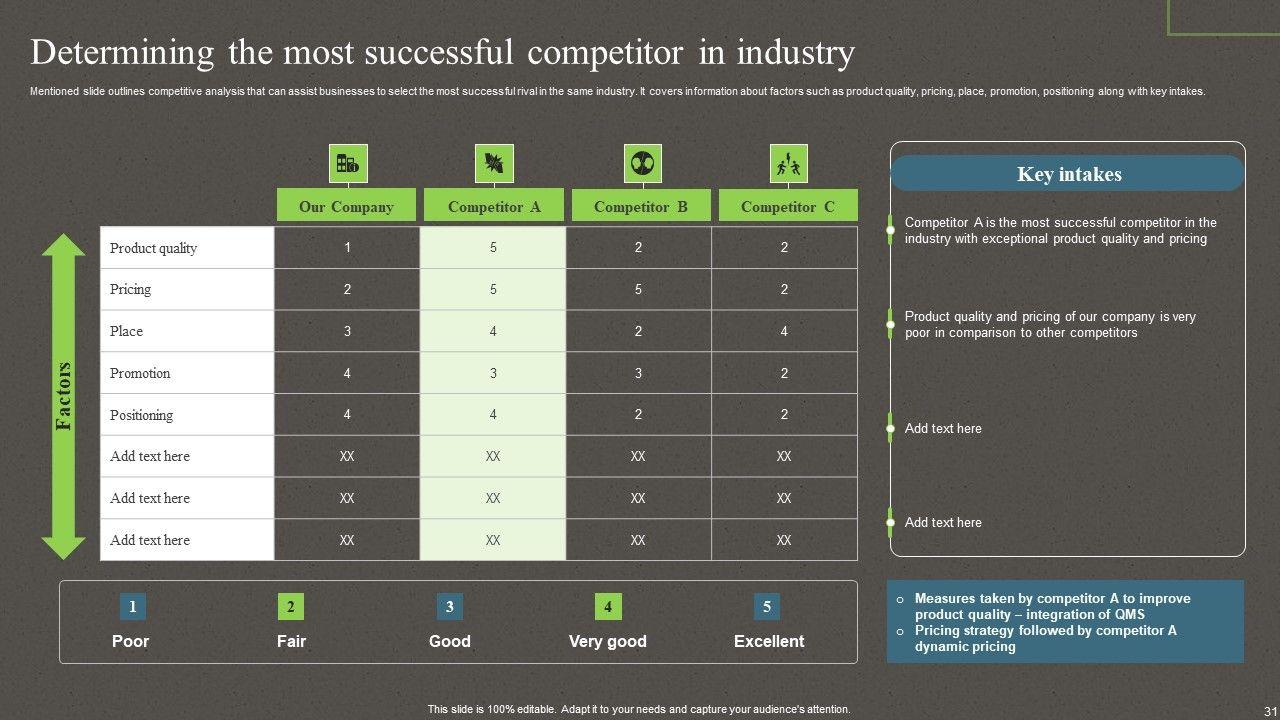 Determining the most successful competitor in industry

Mentioned slide outlines competitive analysis that can assist businesses to select the most successful rival in the same industry. It covers information about factors such as product quality, pricing, place, promotion, positioning along with key intakes.

Factors

| | Our Company | Competitor A | Competitor B | Competitor C |
|---|---|---|---|---|
| Product quality | 1 | 5 | 2 | 2 |
| Pricing | 2 | 5 | 5 | 2 |
| Place | 3 | 4 | 2 | 4 |
| Promotion | 4 | 3 | 3 | 2 |
| Positioning | 4 | 4 | 2 | 2 |
| Add text here | XX | XX | XX | XX |
| Add text here | XX | XX | XX | XX |
| Add text here | XX | XX | XX | XX |

1 Poor
2 Fair
3 Good
4 Very good
5 Excellent

Key intakes

Competitor A is the most successful competitor in the industry with exceptional product quality and pricing

Product quality and pricing of our company is very poor in comparison to other competitors

Add text here

Add text here

o Measures taken by competitor A to improve product quality – integration of QMS
o Pricing strategy followed by competitor A dynamic pricing

This slide is 100% editable. Adapt it to your needs and capture your audience's attention.

31